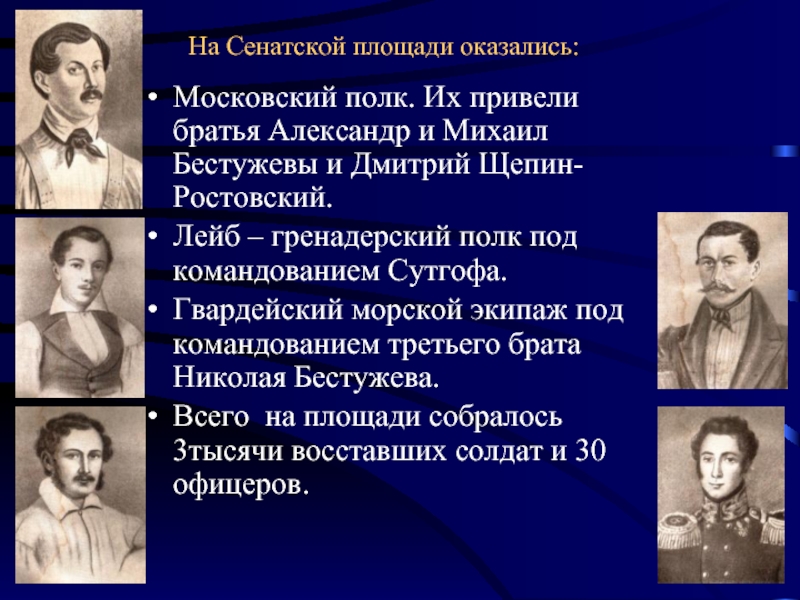 На Сенатской площади оказались:

• Московский полк. Их привели братья Александр и Михаил Бестужевы и Дмитрий Щепин-Ростовский.
• Лейб – гренадерский полк под командованием Сутгофа.
• Гвардейский морской экипаж под командованием третьего брата Николая Бестужева.
• Всего на площади собралось 3тысячи восставших солдат и 30 офицеров.